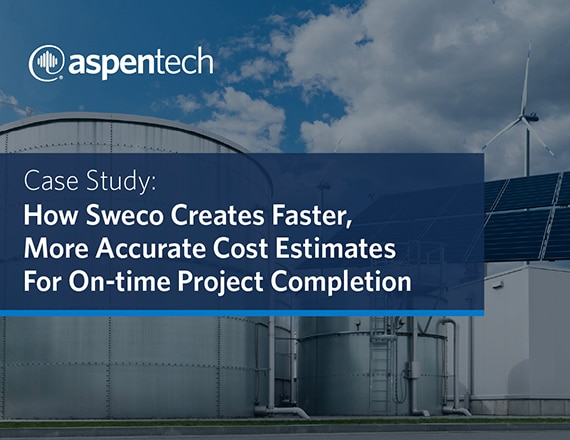 aspentech

Case Study:
How Sweco Creates Faster, More Accurate Cost Estimates For On-time Project Completion